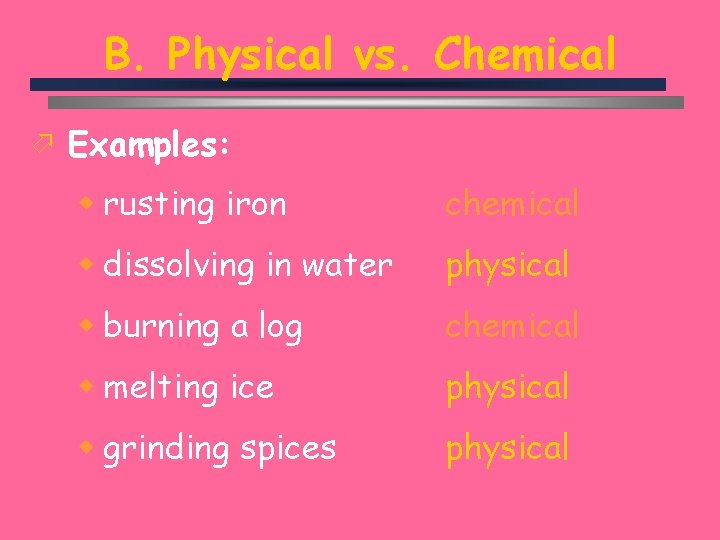 B. Physical vs. Chemical

Examples:

rusting iron chemical

dissolving in water physical

burning a log chemical

melting ice physical

grinding spices physical